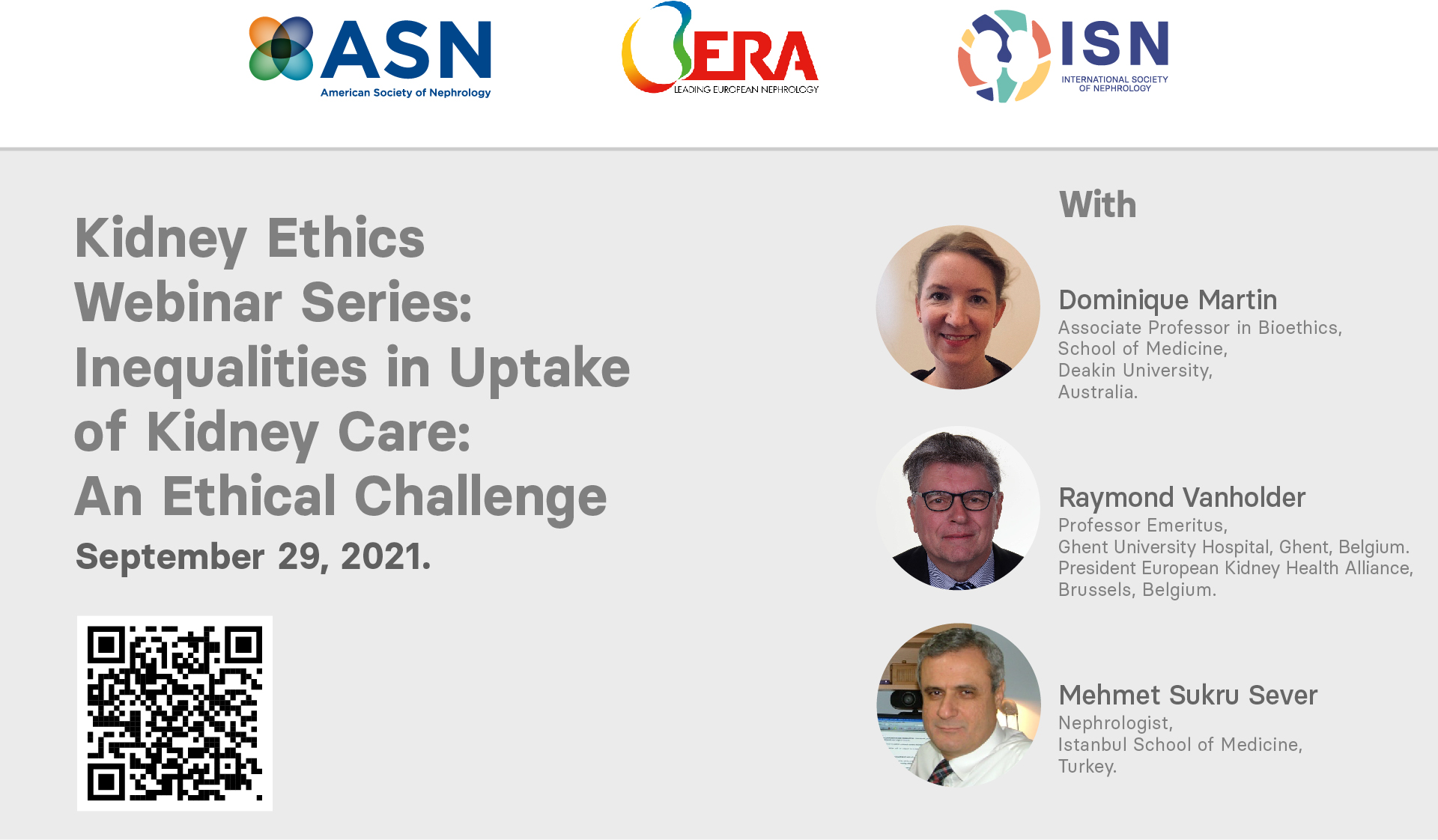 ASN
American Society of Nephrology

ERA
LEADING EUROPEAN NEPHROLOGY

ISN
INTERNATIONAL SOCIETY OF NEPHROLOGY

Kidney Ethics Webinar Series: Inequalities in Uptake of Kidney Care: An Ethical Challenge

September 29, 2021.

With

Dominique Martin
Associate Professor in Bioethics,
School of Medicine,
Deakin University,
Australia.

Raymond Vanholder
Professor Emeritus,
Ghent University Hospital, Ghent, Belgium.
President European Kidney Health Alliance,
Brussels, Belgium.

Mehmet Sukru Sever
Nephrologist,
Istanbul School of Medicine,
Turkey.